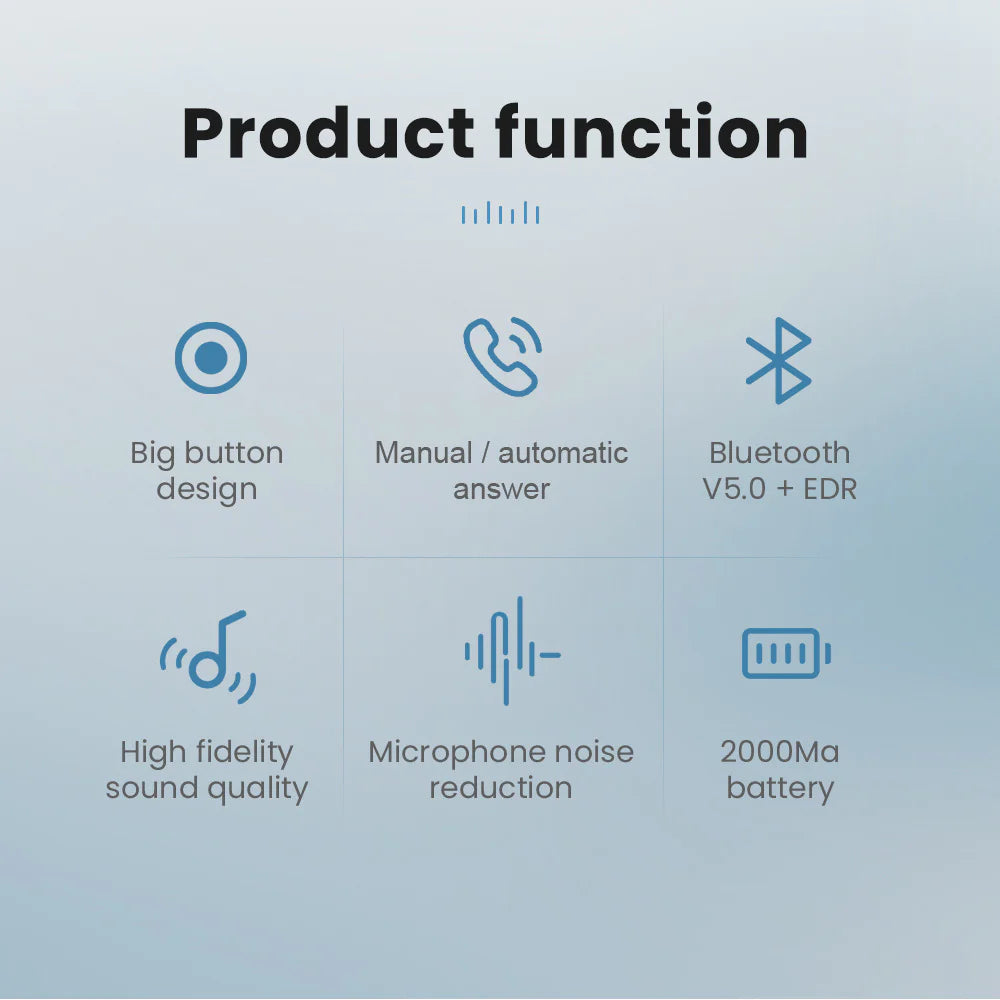 Product function

Big button design

Manual / automatic answer

Bluetooth V5.0 + EDR

High fidelity sound quality

Microphone noise reduction

2000Ma battery